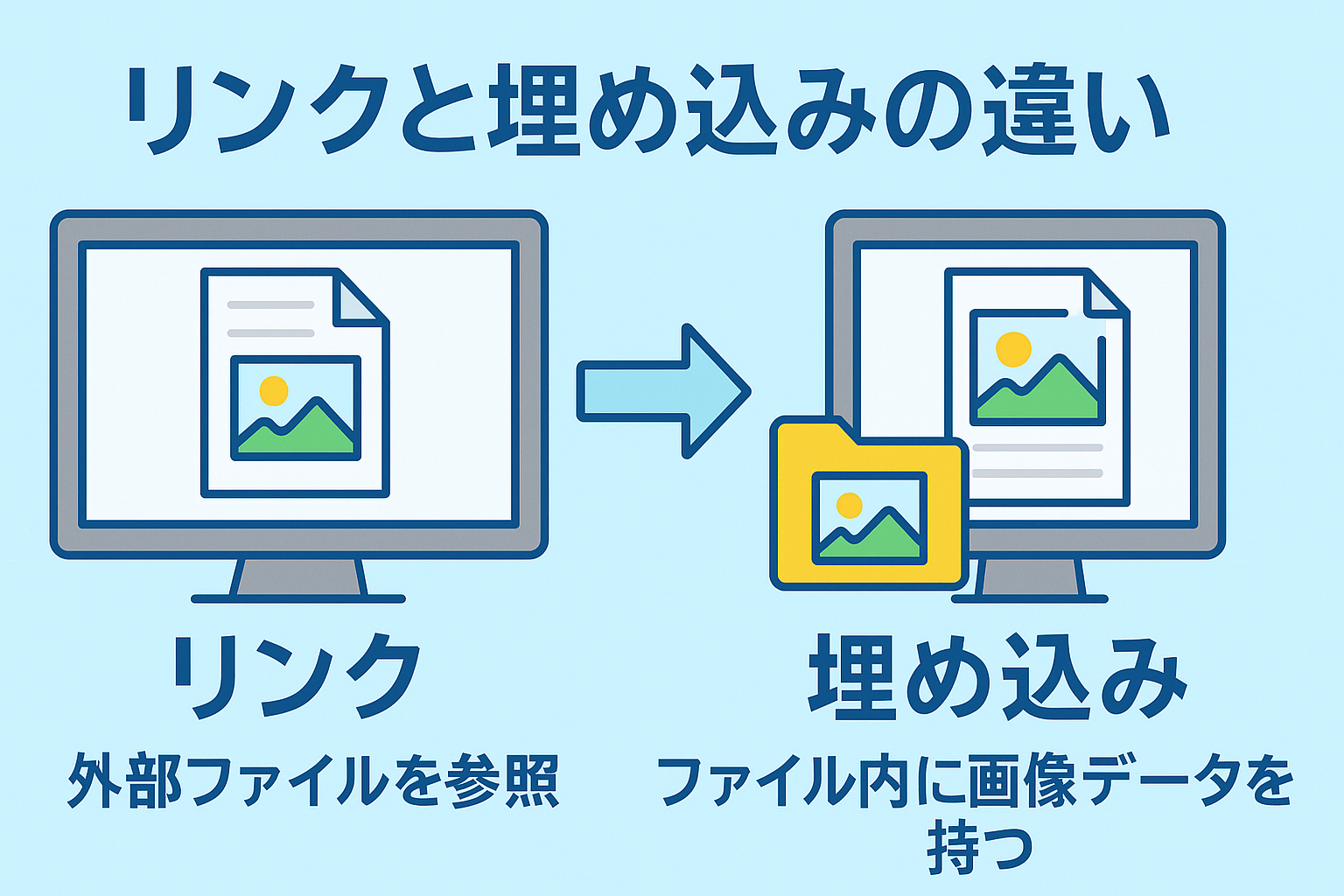 リンクと埋め込みの違い

リンク

外部ファイルを参照

埋め込み

ファイル内に画像データを持つ